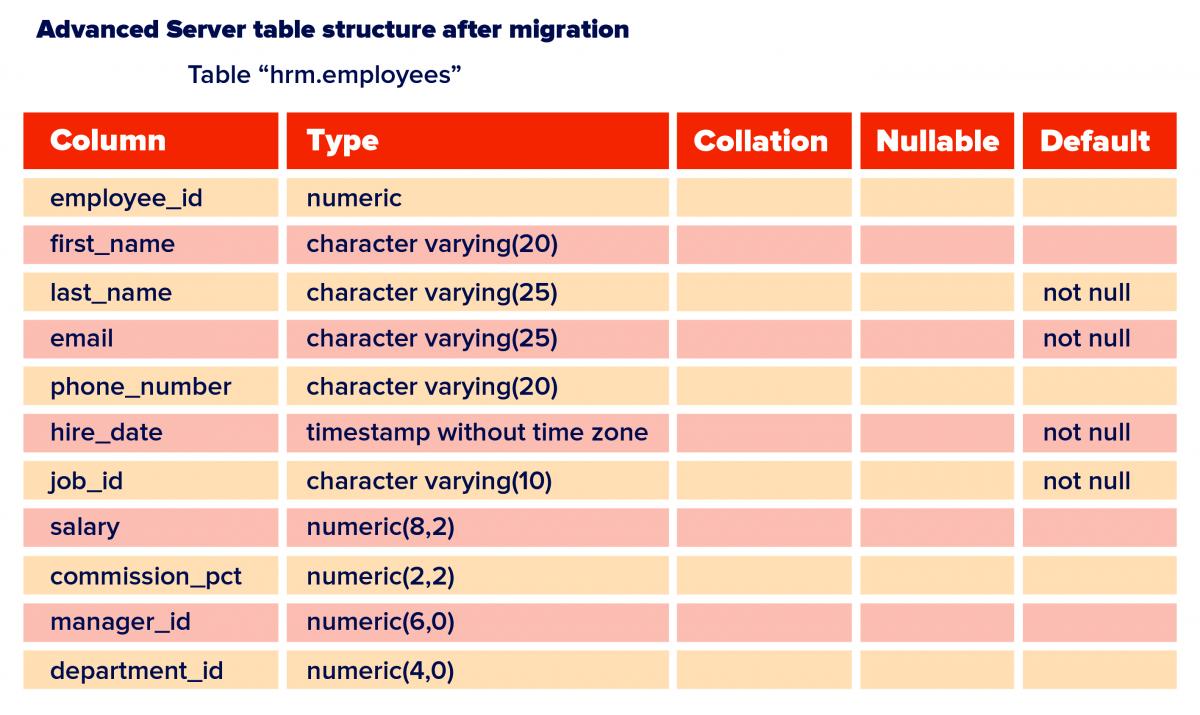 Advanced Server table structure after migration

Table “hrm.employees”

| Column | Type | Collation | Nullable | Default |
|---|---|---|---|---|
| employee_id | numeric | | | |
| first_name | character varying(20) | | | |
| last_name | character varying(25) | | | not null |
| email | character varying(25) | | | not null |
| phone_number | character varying(20) | | | |
| hire_date | timestamp without time zone | | | not null |
| job_id | character varying(10) | | | not null |
| salary | numeric(8,2) | | | |
| commission_pct | numeric(2,2) | | | |
| manager_id | numeric(6,0) | | | |
| department_id | numeric(4,0) | | | |